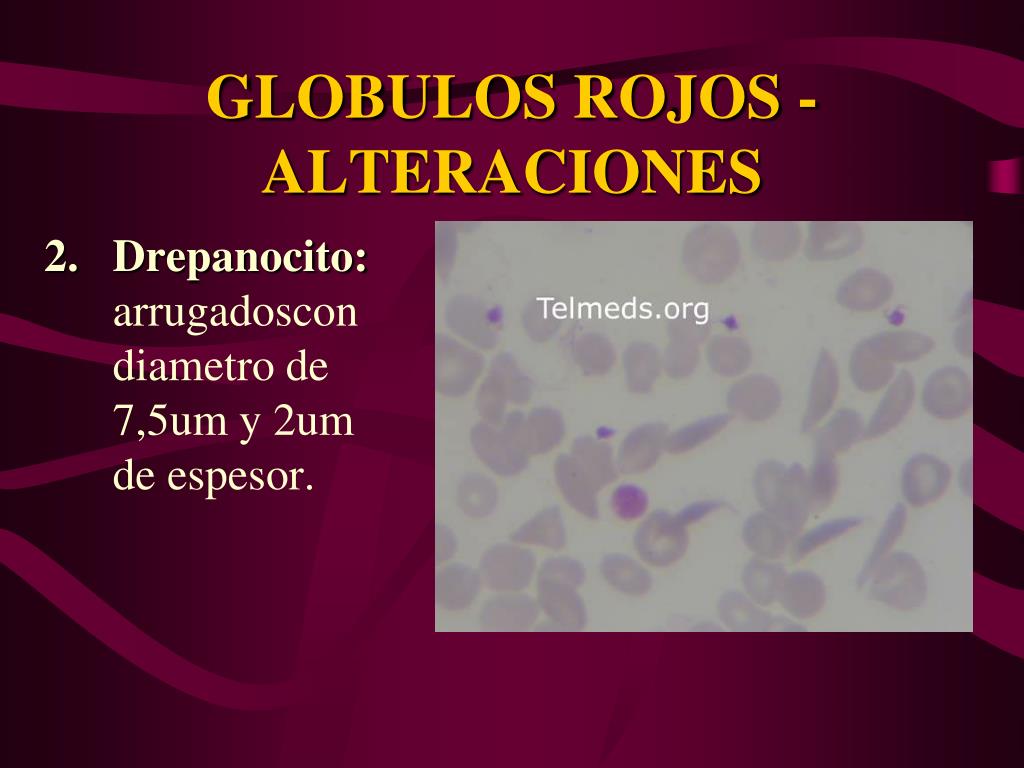 GLOBULOS ROJOS - ALTERACIONES

2. Drepanocito: arrugadoscon diametro de 7,5um y 2um de espesor.

Telmeds.org